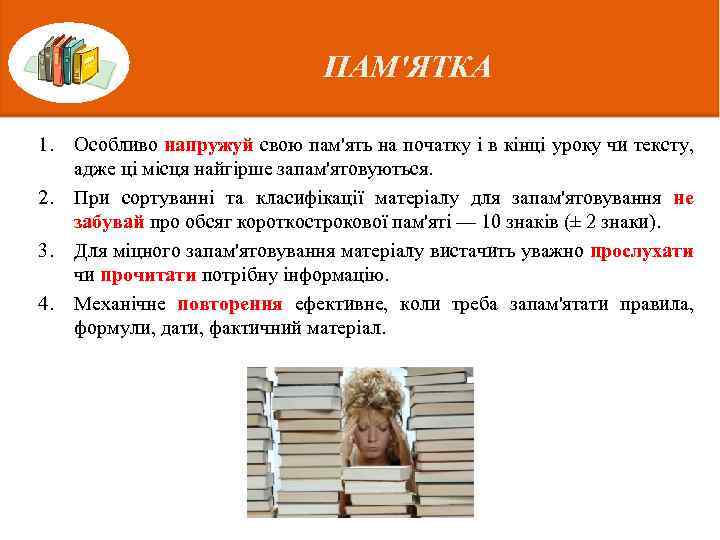 ПАМ'ЯТКА

1. Особливо напружуй свою пам'ять на початку і в кінці уроку чи тексту, адже ці місця найгірше запам'ятовуються.

2. При сортуванні та класифікації матеріалу для запам'ятовування не забувай про обсяг короткострокової пам'яті — 10 знаків (± 2 знаки).

3. Для міцного запам'ятовування матеріалу вистачить уважно прослухати чи прочитати потрібну інформацію.

4. Механічне повторення ефективне, коли треба запам'ятати правила, формули, дати, фактичний матеріал.